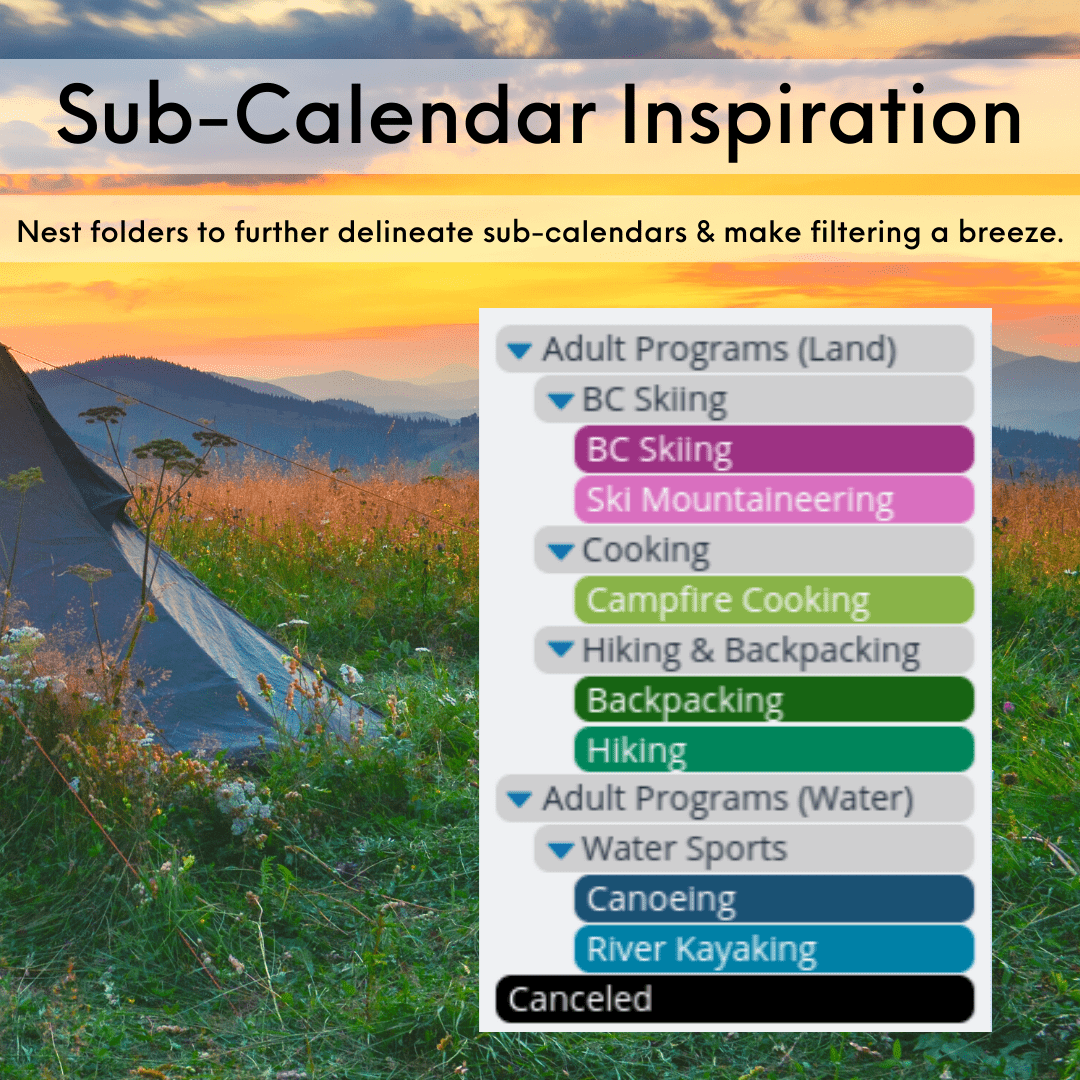 Sub-Calendar Inspiration

Nest folders to further delineate sub-calendars & make filtering a breeze.

Adult Programs (Land)
BC Skiing
BC Skiing
Ski Mountaineering
Cooking
Campfire Cooking
Hiking & Backpacking
Backpacking
Hiking
Adult Programs (Water)
Water Sports
Canoeing
River Kayaking
Canceled